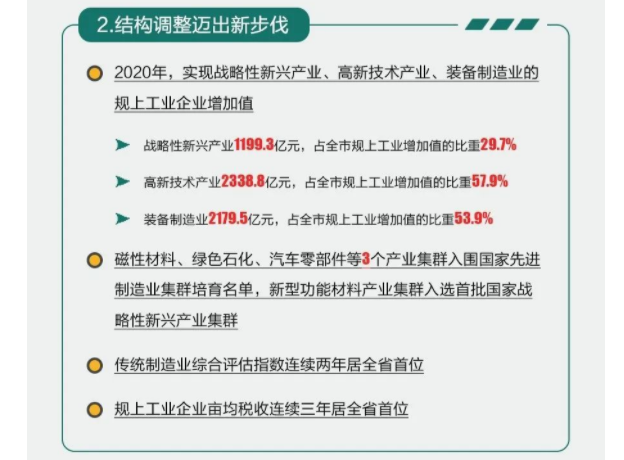 2.结构调整迈出新步伐

2020年，实现战略性新兴产业、高新技术产业、装备制造业的规上工业企业增加值

战略性新兴产业1199.3亿元，占全市规上工业增加值的比重29.7%

高新技术产业2338.8亿元，占全市规上工业增加值的比重57.9%

装备制造业2179.5亿元，占全市规上工业增加值的比重53.9%

磁性材料、绿色石化、汽车零部件等3个产业集群入围国家先进制造业集群培育名单，新型功能材料产业集群入选首批国家战略性新兴产业集群

传统制造业综合评估指数连续两年居全省首位

规上工业企业亩均税收连续三年居全省首位